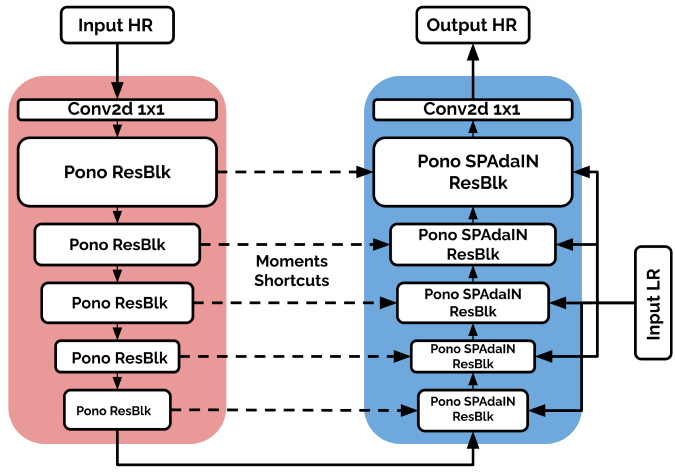 Input HR

Conv2d 1x1

Pono ResBlk

Pono ResBlk

Pono ResBlk

Pono ResBlk

Pono ResBlk

Moments Shortcuts

Output HR

Conv2d 1x1

Pono SPAdaIN ResBlk

Pono SPAdaIN ResBlk

Pono SPAdaIN ResBlk

Pono SPAdaIN ResBlk

Pono SPAdaIN ResBlk

Input LR